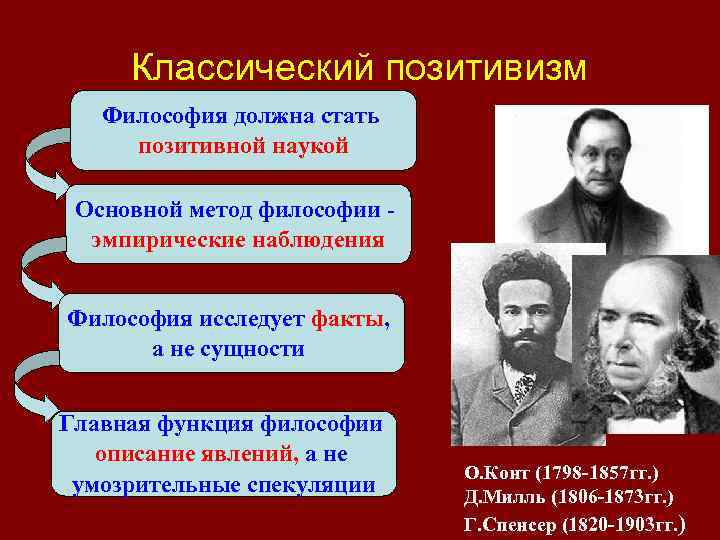 Классический позитивизм

Философия должна стать позитивной наукой

Основной метод философии - эмпирические наблюдения

Философия исследует факты, а не сущности

Главная функция философии описание явлений, а не умозрительные спекуляции

О.Конт (1798-1857гг.)
Д.Милль (1806-1873гг.)
Г.Спенсер (1820-1903гг.)